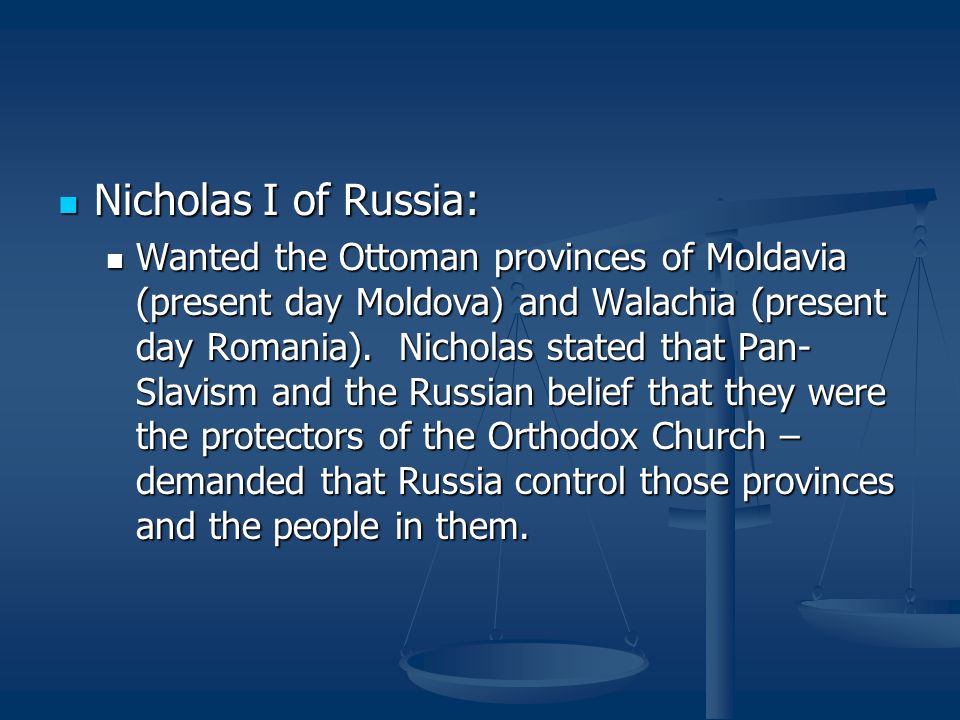 Nicholas I of Russia:

Wanted the Ottoman provinces of Moldavia (present day Moldova) and Walachia (present day Romania). Nicholas stated that Pan-Slavism and the Russian belief that they were the protectors of the Orthodox Church – demanded that Russia control those provinces and the people in them.